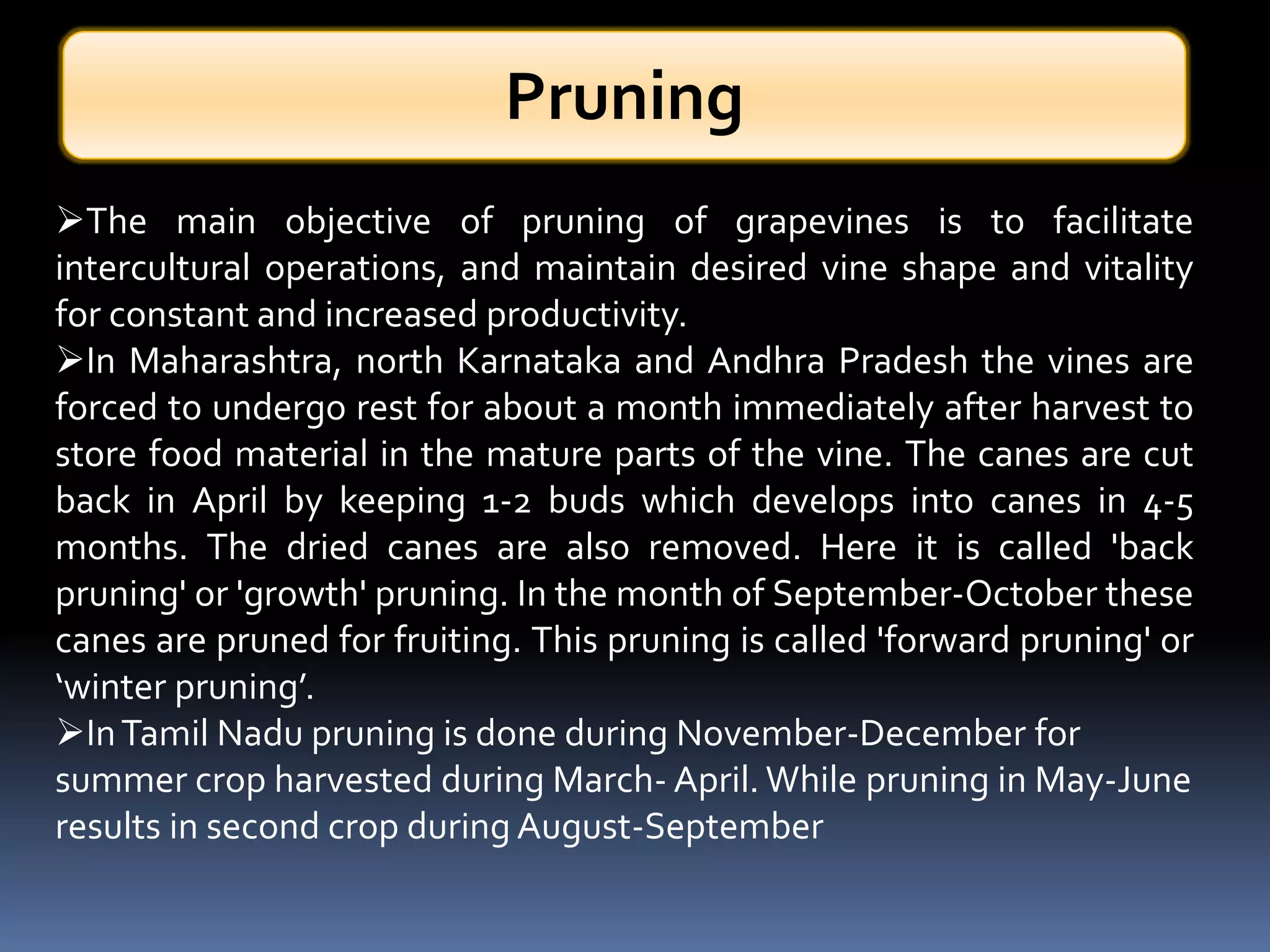 Pruning

➢The main objective of pruning of grapevines is to facilitate intercultural operations, and maintain desired vine shape and vitality for constant and increased productivity.

➢In Maharashtra, north Karnataka and Andhra Pradesh the vines are forced to undergo rest for about a month immediately after harvest to store food material in the mature parts of the vine. The canes are cut back in April by keeping 1-2 buds which develops into canes in 4-5 months. The dried canes are also removed. Here it is called 'back pruning' or 'growth' pruning. In the month of September-October these canes are pruned for fruiting. This pruning is called 'forward pruning' or ‘winter pruning’.

➢In Tamil Nadu pruning is done during November-December for summer crop harvested during March- April. While pruning in May-June results in second crop during August-September